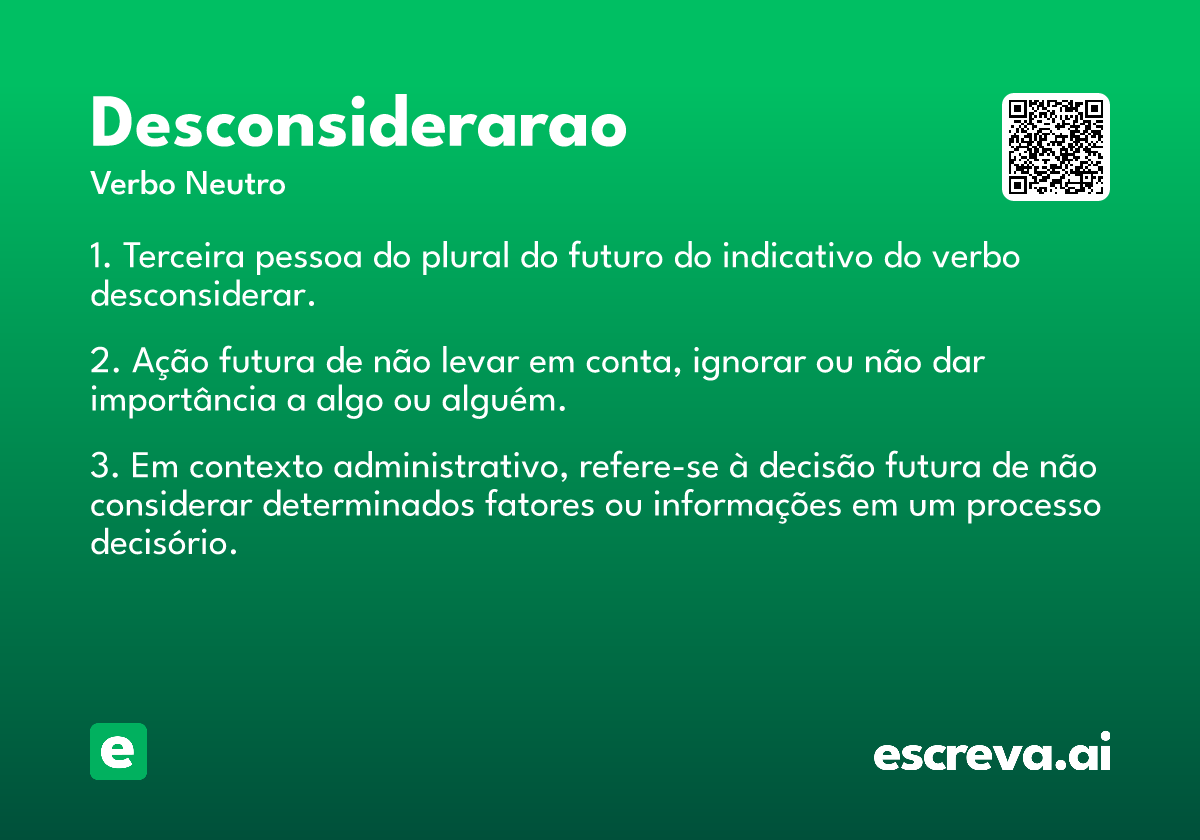 Desconsiderarao

Verbo Neutro

1. Terceira pessoa do plural do futuro do indicativo do verbo desconsiderar.

2. Ação futura de não levar em conta, ignorar ou não dar importância a algo ou alguém.

3. Em contexto administrativo, refere-se à decisão futura de não considerar determinados fatores ou informações em um processo decisório.

e

escreva.ai